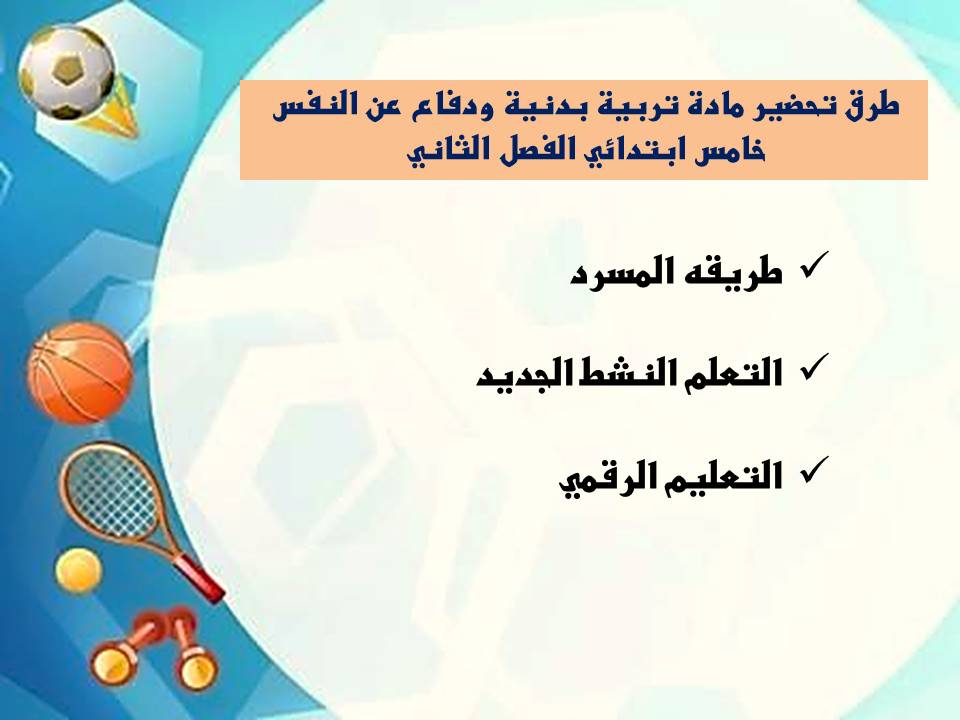 طرق تحضير مادة تربية بدنية ودفاع عن النفس خامس ابتدائي الفصل الثاني

✓ طريقه المسرد

✓ التعلم النشط الجديد

✓ التعليم الرقمي